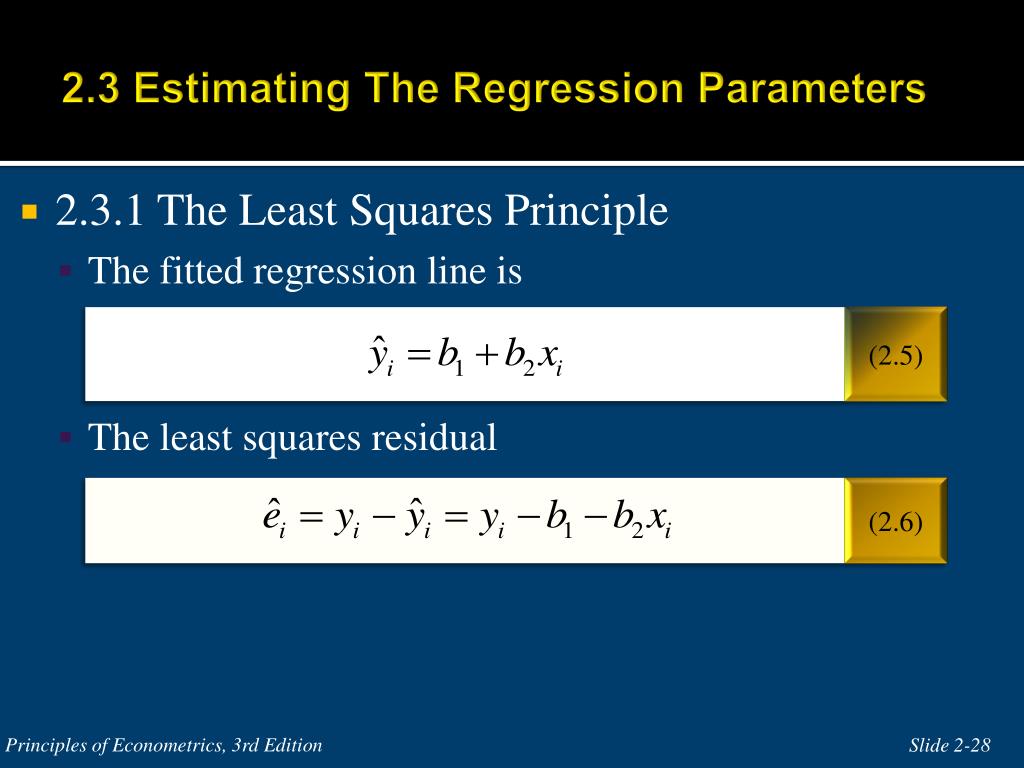 2.3 Estimating The Regression Parameters

2.3.1 The Least Squares Principle

The fitted regression line is

$\hat{y}_i = b_1 + b_2 x_i$

(2.5)

The least squares residual

$\hat{e}_i = y_i - \hat{y}_i = y_i - b_1 - b_2 x_i$

(2.6)

Principles of Econometrics, 3rd Edition

Slide 2-28